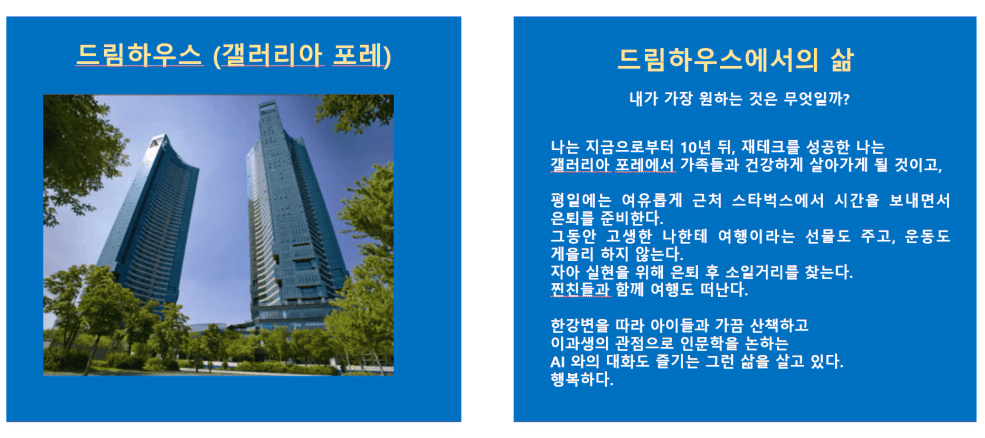 드림하우스 (갤러리아 포레)

드림하우스에서의 삶

내가 가장 원하는 것은 무엇일까?

나는 지금으로부터 10년 뒤, 재테크를 성공한 나는 갤러리아 포레에서 가족들과 건강하게 살아가게 될 것이고,

평일에는 여유롭게 근처 스타벅스에서 시간을 보내면서 은퇴를 준비한다.
그동안 고생한 나한테 여행이라는 선물도 주고, 운동도 게을리 하지 않는다.
자아 실현을 위해 은퇴 후 소일거리를 찾는다.
찐친들과 함께 여행도 떠난다.

한강변을 따라 아이들과 가끔 산책하고
이과생의 관점으로 인문학을 논하는
AI 와의 대화도 즐기는 그런 삶을 살고 있다.
행복하다.